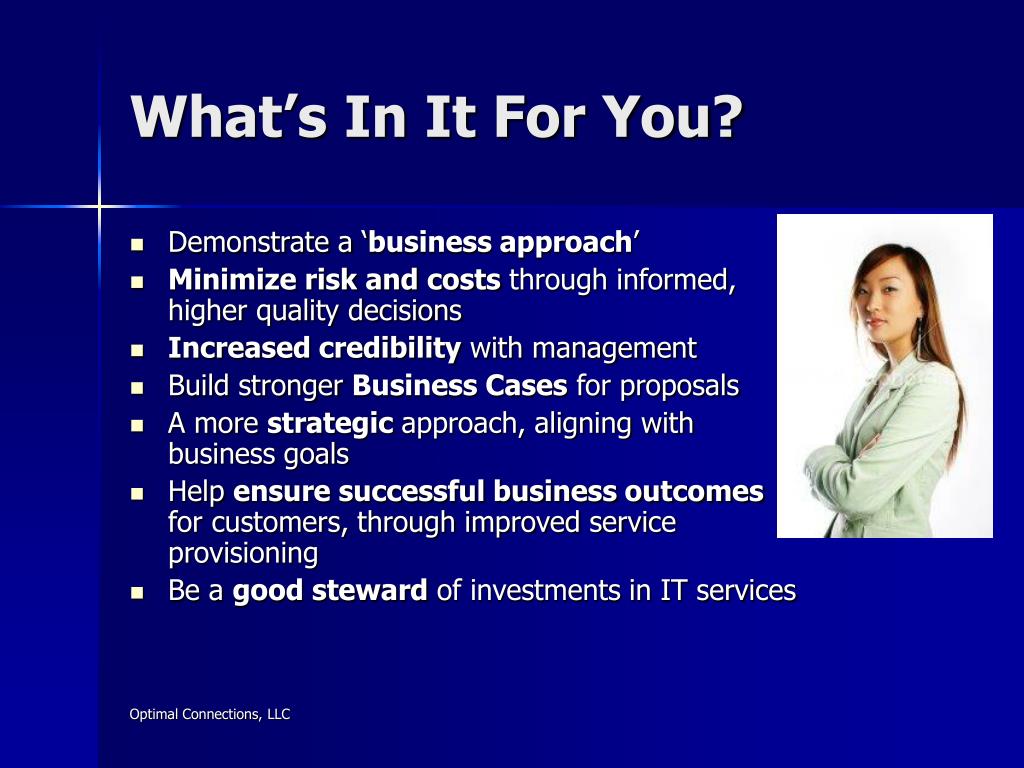 What’s In It For You?

- Demonstrate a ‘business approach’
- Minimize risk and costs through informed, higher quality decisions
- Increased credibility with management
- Build stronger Business Cases for proposals
- A more strategic approach, aligning with business goals
- Help ensure successful business outcomes for customers, through improved service provisioning
- Be a good steward of investments in IT services

Optimal Connections, LLC